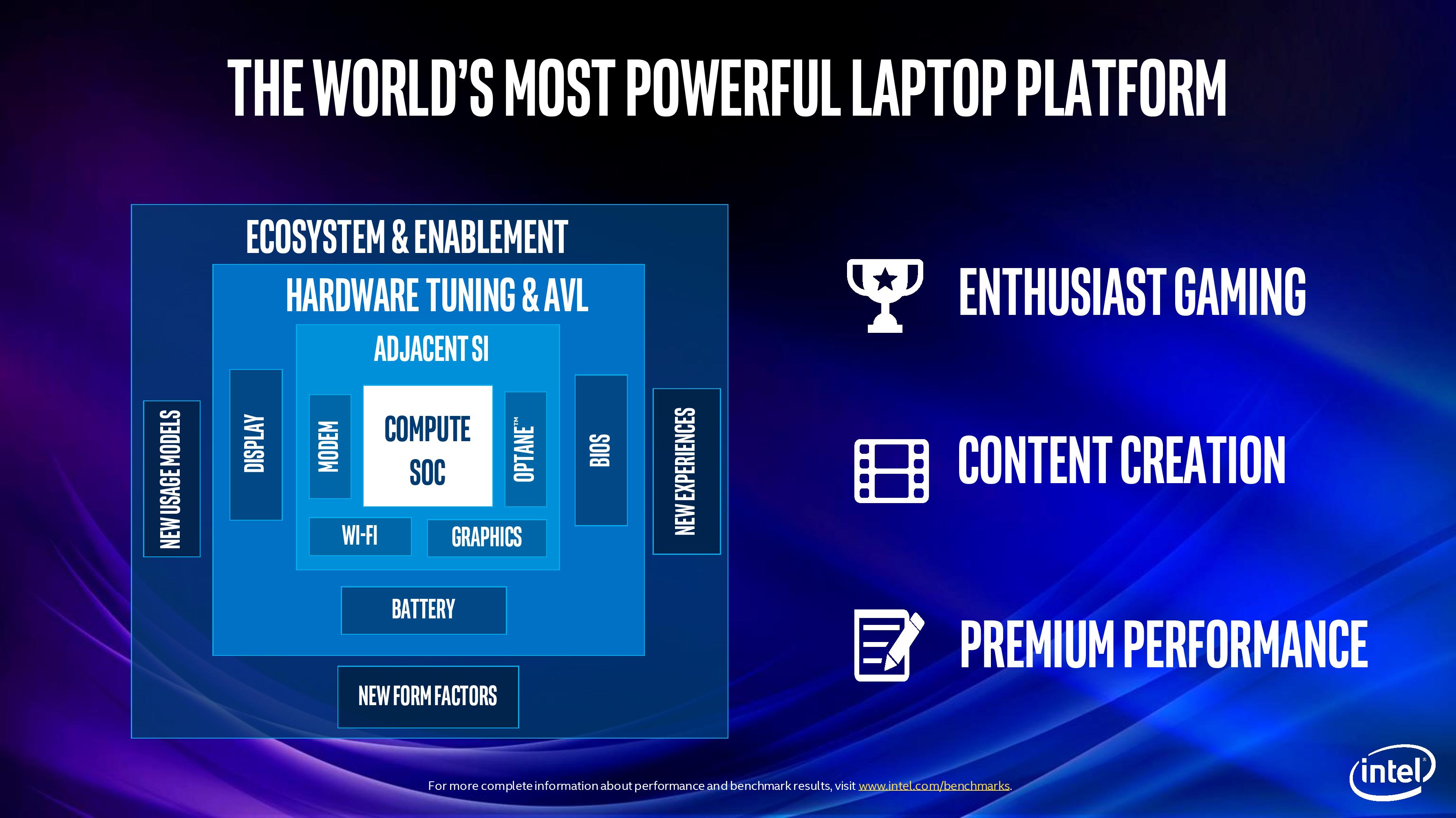 THE WORLD'S MOST POWERFUL LAPTOP PLATFORM

ECOSYSTEM & ENABLEMENT

HARDWARE TUNING & AVL

ADJACENT SI

NEW USAGE MODELS

DISPLAY

MODEM

COMPUTE SOC

OPTANE™

BIOS

NEW EXPERIENCES

WI-FI

GRAPHICS

BATTERY

NEW FORM FACTORS

ENTHUSIAST GAMING

CONTENT CREATION

PREMIUM PERFORMANCE

For more complete information about performance and benchmark results, visit www.intel.com/benchmarks.

intel